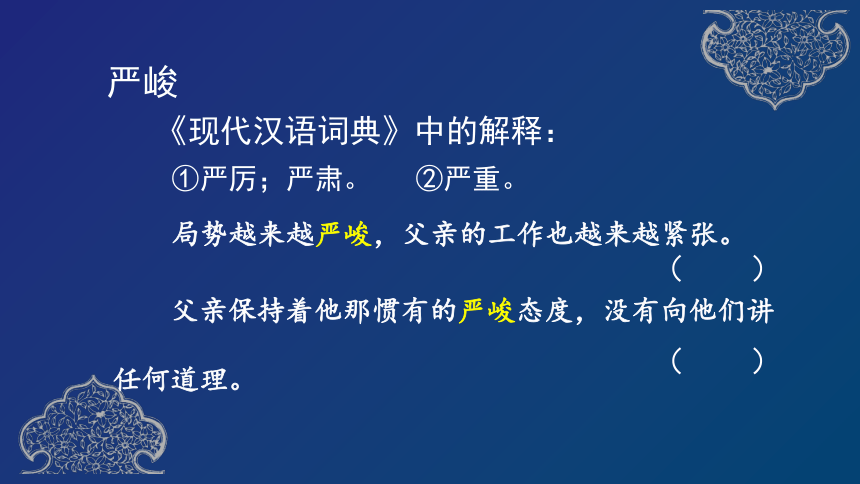 严峻

《现代汉语词典》中的解释：

①严厉；严肃。　②严重。

局势越来越严峻，父亲的工作也越来越紧张。
（　　）

父亲保持着他那惯有的严峻态度，没有向他们讲任何道理。
（　　）